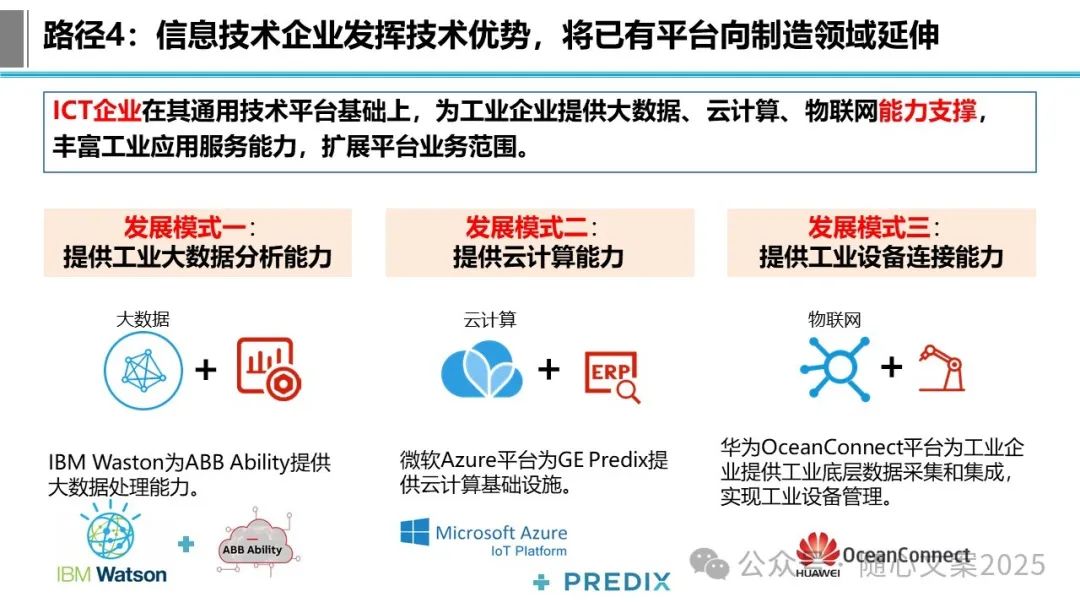 路径4：信息技术企业发挥技术优势，将已有平台向制造领域延伸

ICT企业在其通用技术平台基础上，为工业企业提供大数据、云计算、物联网能力支撑，丰富工业应用服务能力，扩展平台业务范围。

发展模式一：
提供工业大数据分析能力

大数据

+

IBM Waston为ABB Ability提供大数据处理能力。

IBM Watson

+

ABB Ability

发展模式二：
提供云计算能力

云计算

+

ERP

微软Azure平台为GE Predix提供云计算基础设施。

Microsoft Azure
IoT Platform

+ PREDIX

发展模式三：
提供工业设备连接能力

物联网

+

华为OceanConnect平台为工业企业提供工业底层数据采集和集成，实现工业设备管理。

HUAWEI OceanConnect

公众号 · 随心文案2025